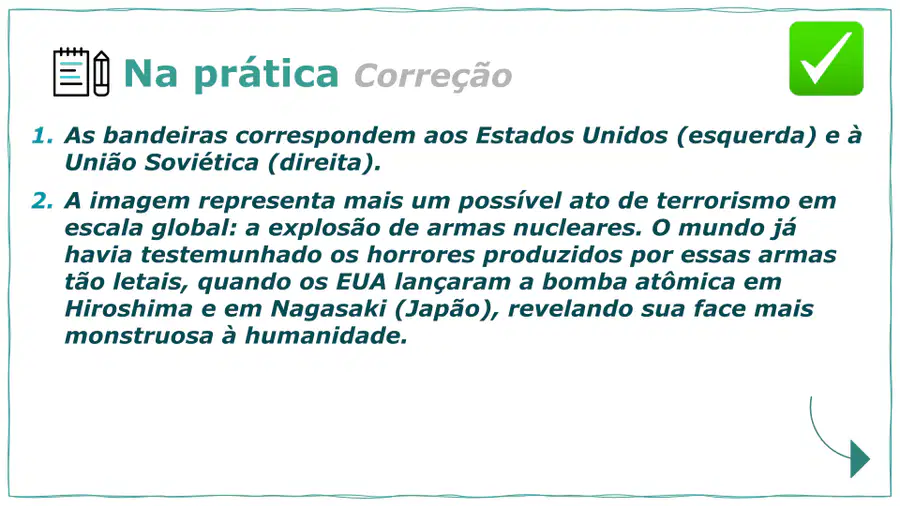 Na prática Correção

1. As bandeiras correspondem aos Estados Unidos (esquerda) e à União Soviética (direita).

2. A imagem representa mais um possível ato de terrorismo em escala global: a explosão de armas nucleares. O mundo já havia testemunhado os horrores produzidos por essas armas tão letais, quando os EUA lançaram a bomba atômica em Hiroshima e em Nagasaki (Japão), revelando sua face mais monstruosa à humanidade.